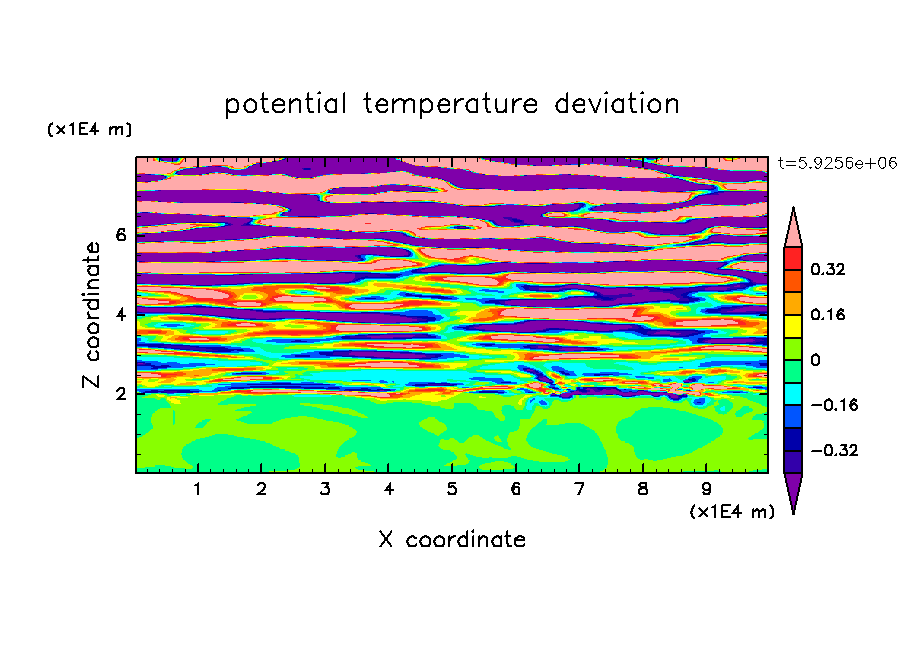 potential temperature deviation

(x1E4 m)

t=5.9256e+06

Z coordinate

6

4

2

0.32

0.16

0

−0.16

−0.32

1 2 3 4 5 6 7 8 9

(x1E4 m)

X coordinate